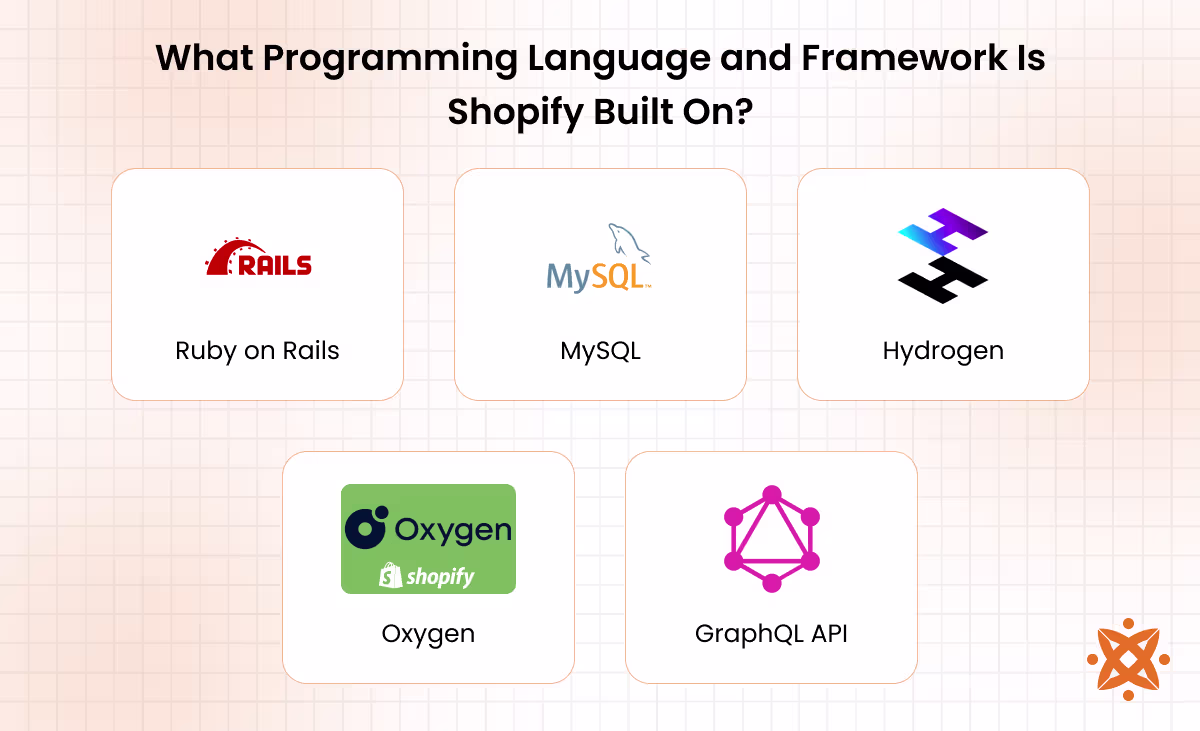 What Programming Language and Framework Is Shopify Built On?

RAILS

Ruby on Rails

MySQL

MySQL

Hydrogen

Oxygen
shopify

Oxygen

GraphQL API